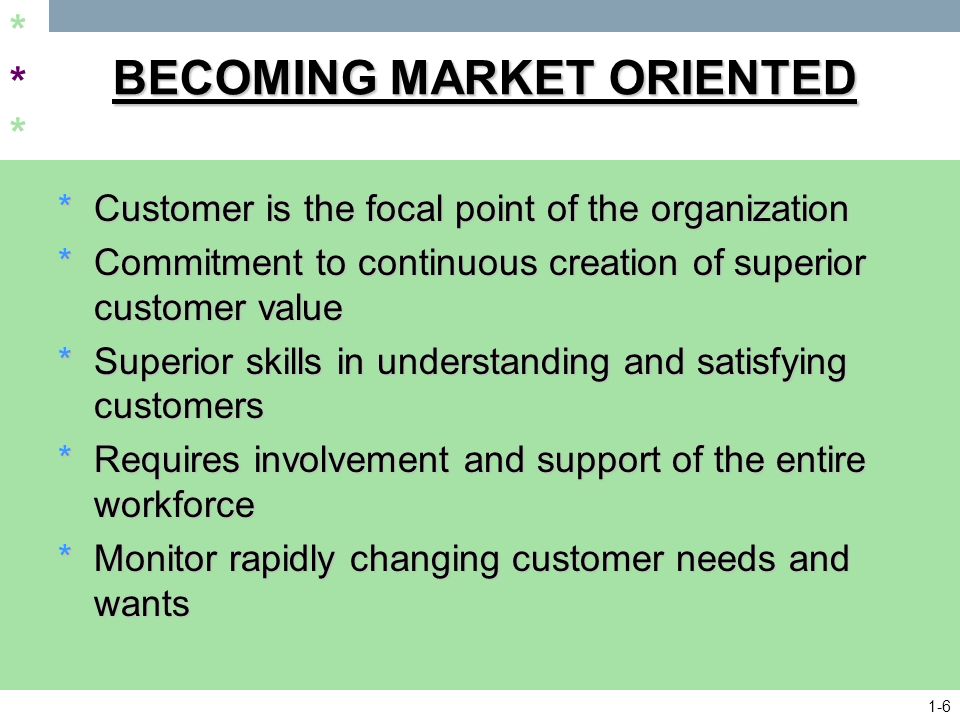 BECOMING MARKET ORIENTED

* Customer is the focal point of the organization
* Commitment to continuous creation of superior customer value
* Superior skills in understanding and satisfying customers
* Requires involvement and support of the entire workforce
* Monitor rapidly changing customer needs and wants

1-6